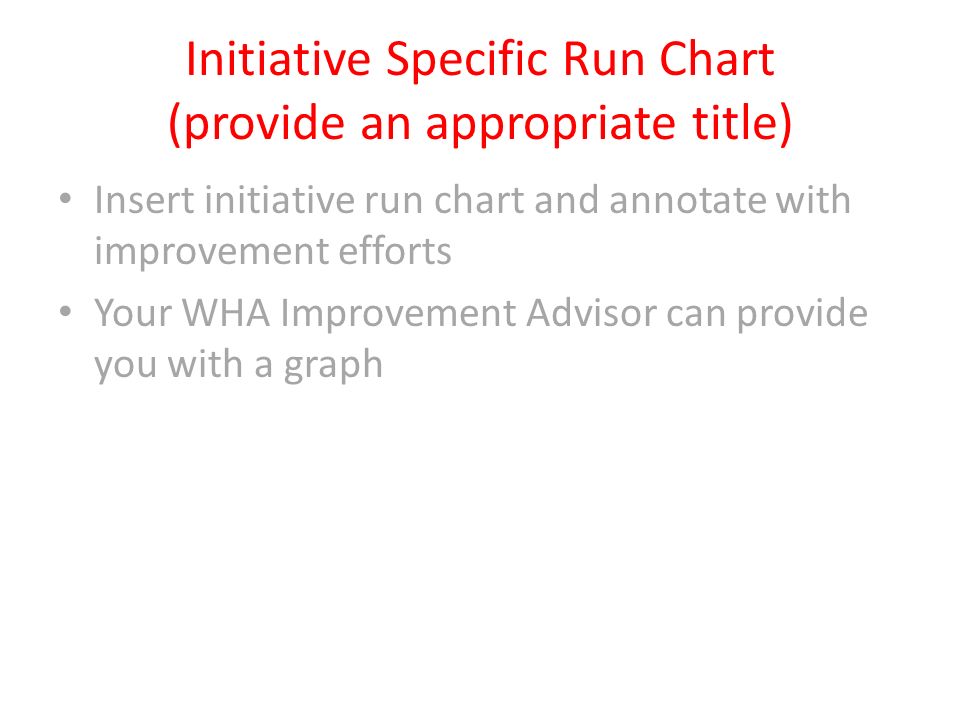 Initiative Specific Run Chart
(provide an appropriate title)

• Insert initiative run chart and annotate with improvement efforts
• Your WHA Improvement Advisor can provide you with a graph